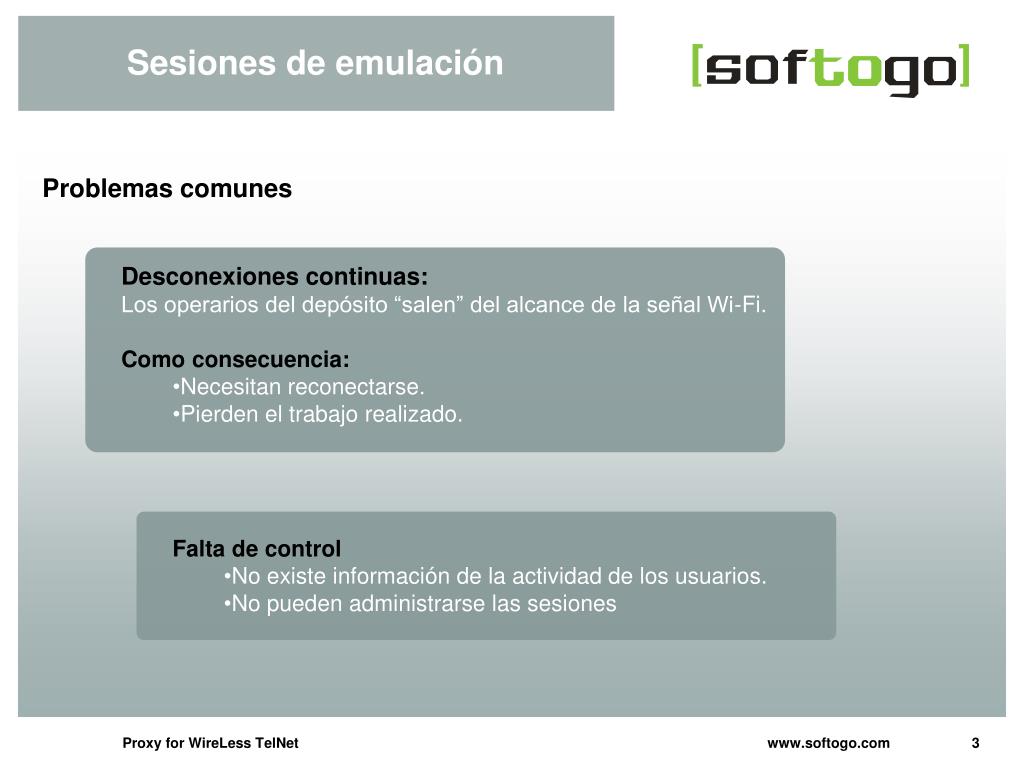 Sesiones de emulación

[softogo]

Problemas comunes

Desconexiones continuas:
Los operarios del depósito “salen” del alcance de la señal Wi-Fi.

Como consecuencia:
•Necesitan reconectarse.
•Pierden el trabajo realizado.

Falta de control
•No existe información de la actividad de los usuarios.
•No pueden administrarse las sesiones

Proxy for WireLess TelNet

www.softogo.com

3